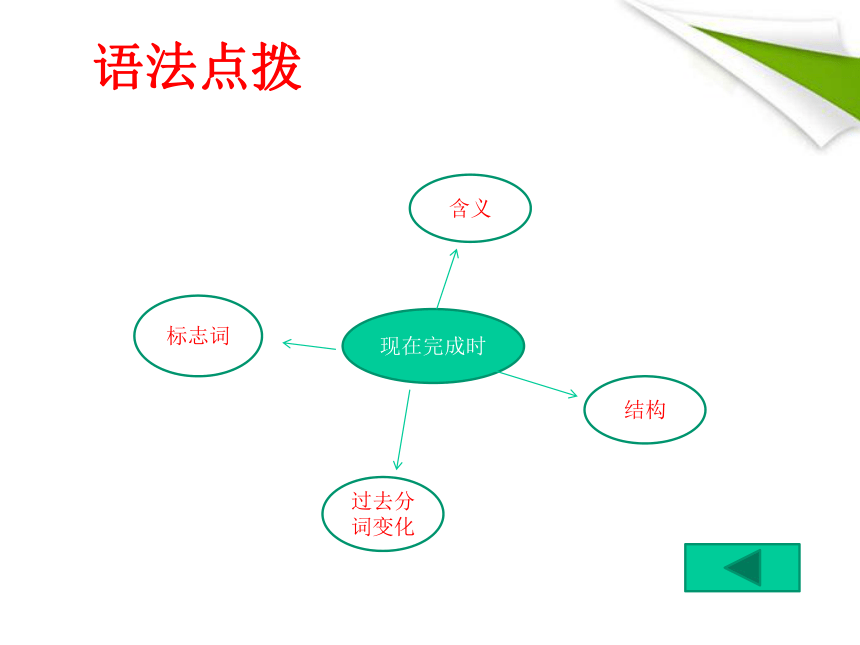 语法点拨

含义

标志词

现在完成时

结构

过去分词变化